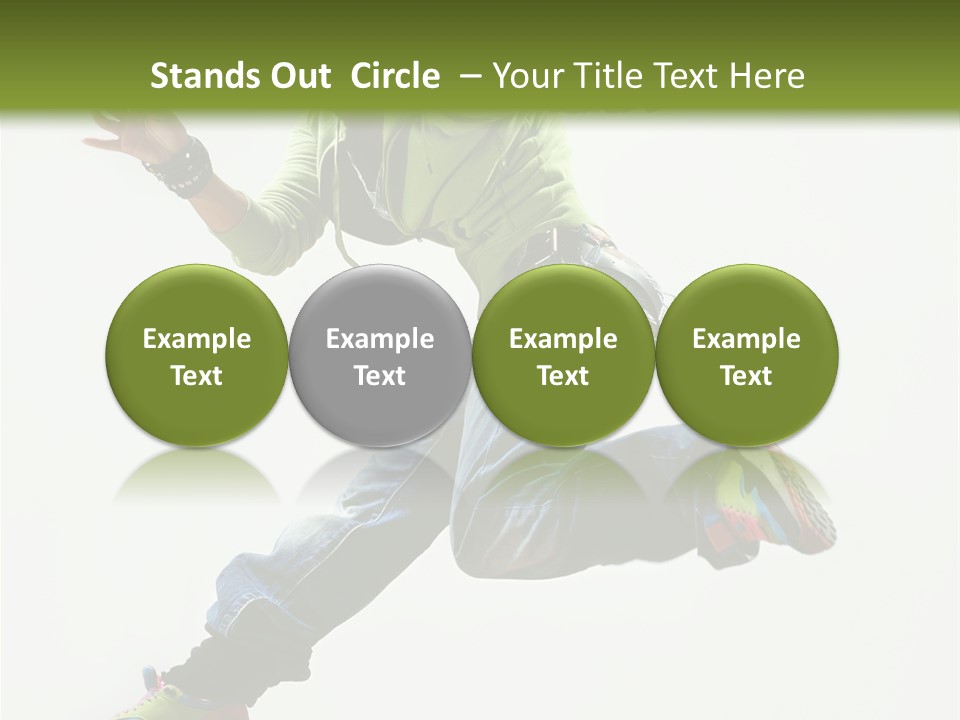 Stands Out Circle – Your Title Text Here

Example Text

Example Text

Example Text

Example Text